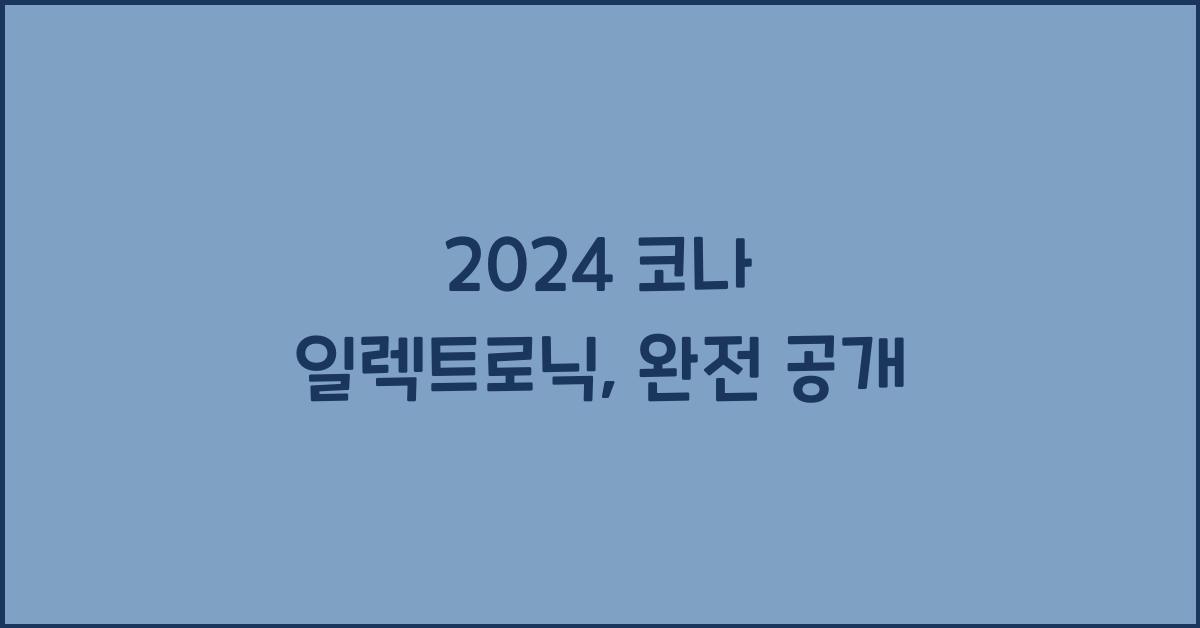 2024 코나
일렉트로닉, 완전 공개